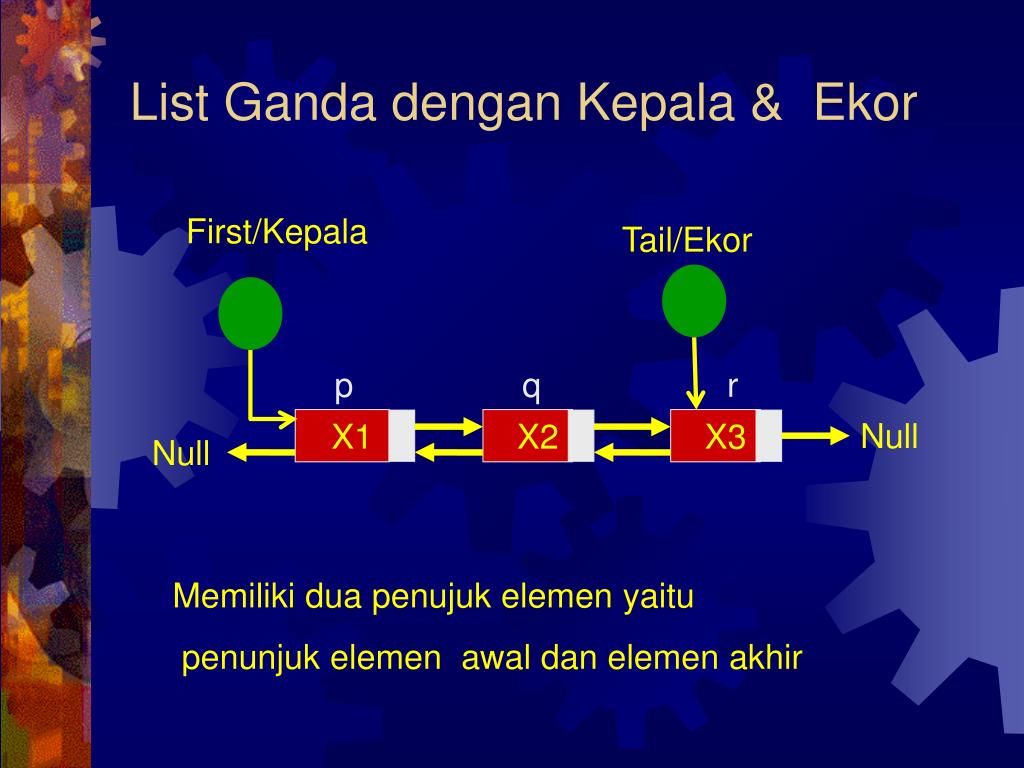 List Ganda dengan Kepala & Ekor

First/Kepala

Tail/Ekor

p

q

r

Null

X1

X2

X3

Null

Memiliki dua penujuk elemen yaitu

penunjuk elemen awal dan elemen akhir